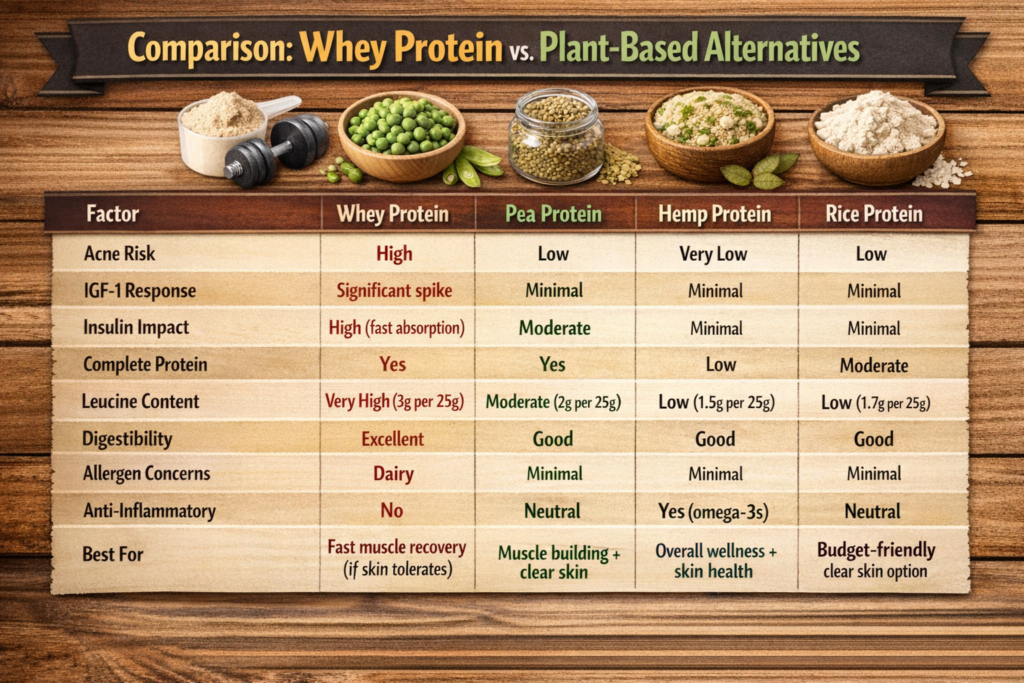 Comparison: Whey Protein vs. Plant-Based Alternatives

| Factor | Whey Protein | Pea Protein | Hemp Protein | Rice Protein |
|---|---|---|---|---|
| Acne Risk | High | Low | Very Low | Low |
| IGF-1 Response | Significant spike | Minimal | Minimal | Minimal |
| Insulin Impact | High (fast absorption) | Moderate | Minimal | Minimal |
| Complete Protein | Yes | Yes | Low | Moderate |
| Leucine Content | Very High (3g per 25g) | Moderate (2g per 25g) | Low (1.5g per 25g) | Low (1.7g per 25g) |
| Digestibility | Excellent | Good | Good | Good |
| Allergen Concerns | Dairy | Minimal | Minimal | Minimal |
| Anti-Inflammatory | No | Neutral | Yes (omega-3s) | Neutral |
| Best For | Fast muscle recovery (if skin tolerates) | Muscle building + clear skin | Overall wellness + skin health | Budget-friendly clear skin option |